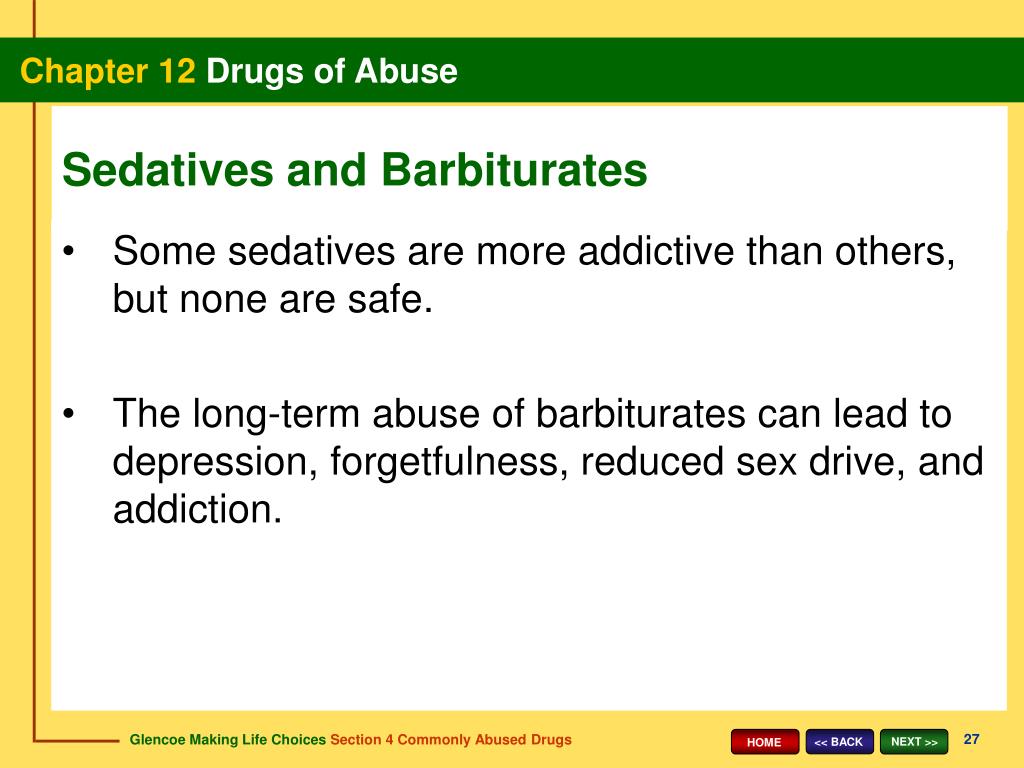 Chapter 12 Drugs of Abuse

Sedatives and Barbiturates

• Some sedatives are more addictive than others, but none are safe.

• The long-term abuse of barbiturates can lead to depression, forgetfulness, reduced sex drive, and addiction.

Glencoe Making Life Choices Section 4 Commonly Abused Drugs

HOME << BACK NEXT >> 27